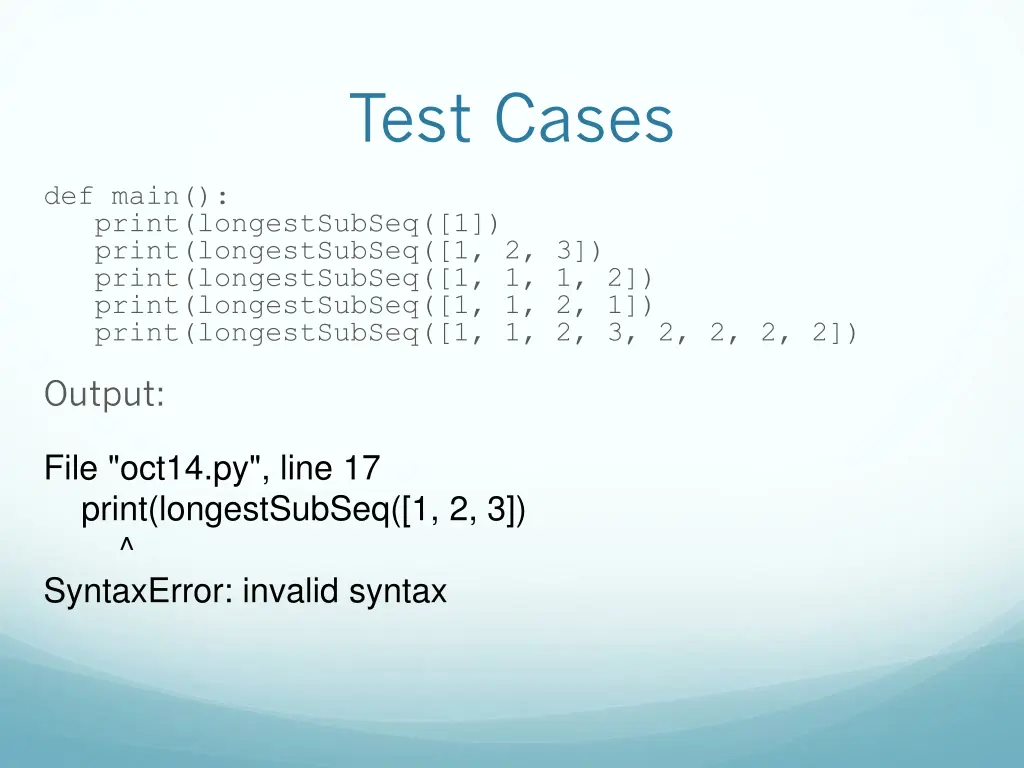 Test Cases

def main():
   print(longestSubSeq([1])
   print(longestSubSeq([1, 2, 3])
   print(longestSubSeq([1, 1, 1, 2])
   print(longestSubSeq([1, 1, 2, 1])
   print(longestSubSeq([1, 1, 2, 3, 2, 2, 2, 2])

Output:

File "oct14.py", line 17
   print(longestSubSeq([1, 2, 3])
       ^
SyntaxError: invalid syntax